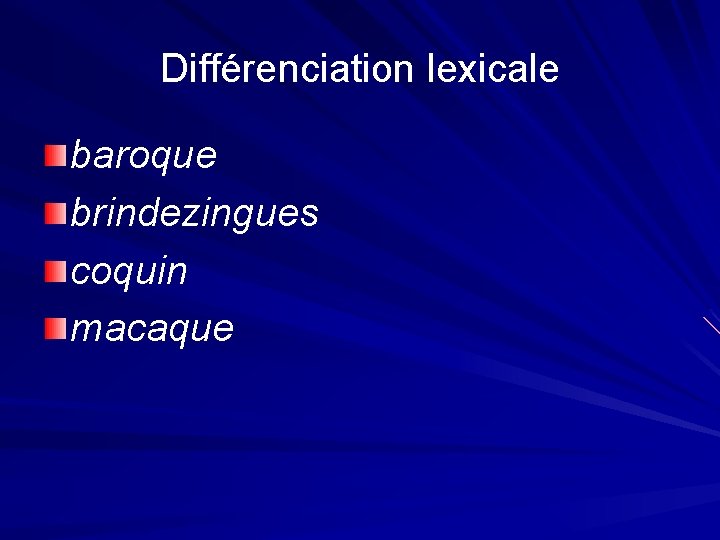 Différenciation lexicale

baroque
brindezingues
coquin
macaque